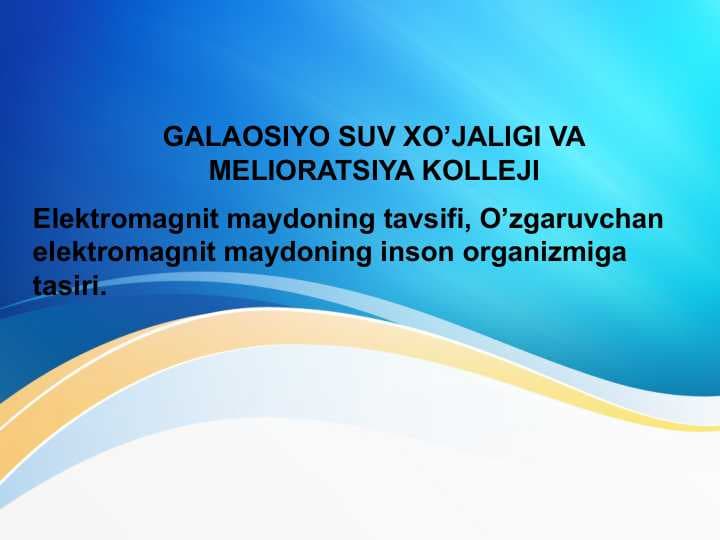 GALAOSIYO SUV XO’JALIGI VA MELIORATSIYA KOLLEJI

Elektromagnit maydoning tavsifi, O’zgaruvchan elektromagnit maydoning inson organizmiga tasiri.